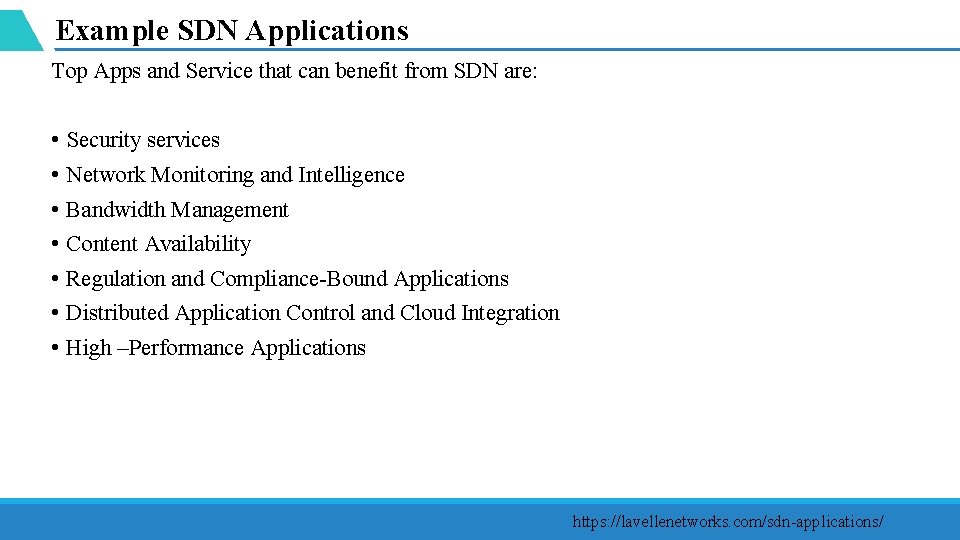 Example SDN Applications

Top Apps and Service that can benefit from SDN are:

• Security services
• Network Monitoring and Intelligence
• Bandwidth Management
• Content Availability
• Regulation and Compliance-Bound Applications
• Distributed Application Control and Cloud Integration
• High –Performance Applications

https://lavellenetworks.com/sdn-applications/